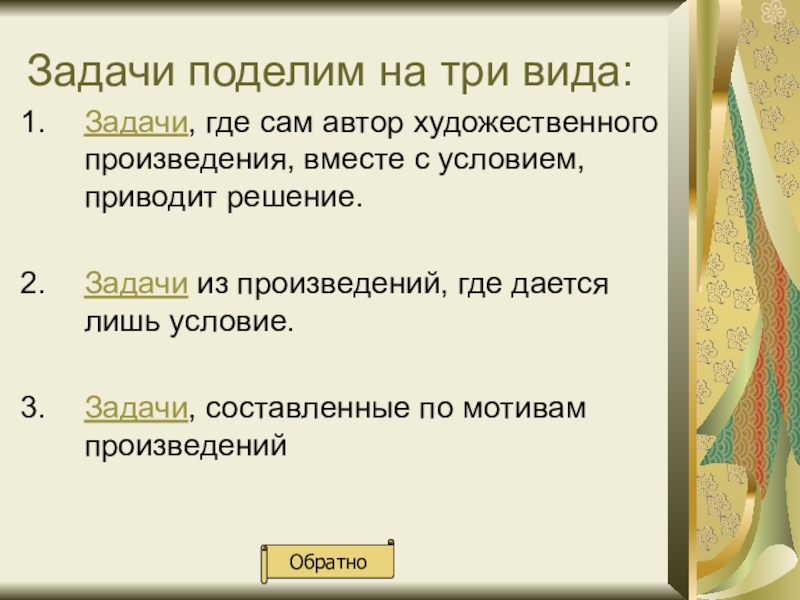 Задачи поделим на три вида:

1. Задачи, где сам автор художественного произведения, вместе с условием, приводит решение.

2. Задачи из произведений, где дается лишь условие.

3. Задачи, составленные по мотивам произведений

Обратно